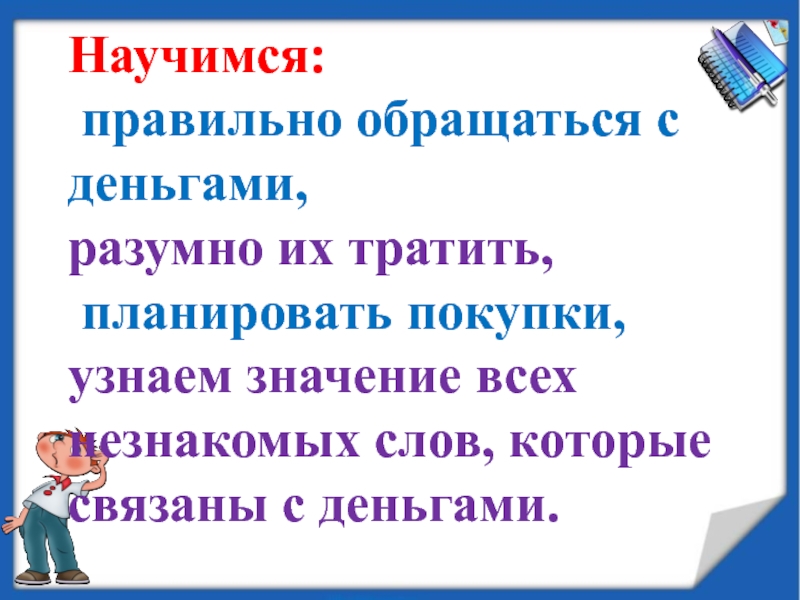 Научимся:
правильно обращаться с деньгами,
разумно их тратить,
планировать покупки,
узнаем значение всех незнакомых слов, которые связаны с деньгами.